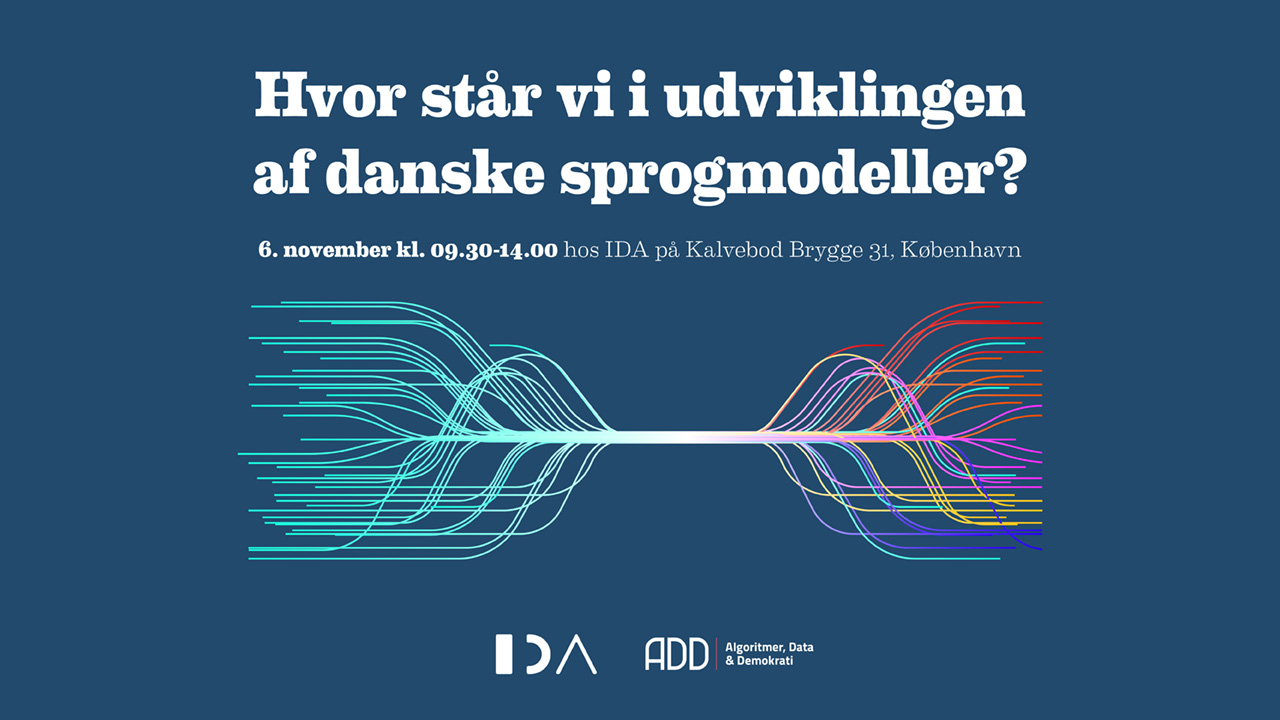 Hvor står vi i udviklingen af danske sprogmodeller?

6. november kl. 09.30-14.00 hos IDA på Kalvebod Brygge 31, København

IDA

ADD Algoritmer, Data & Demokrati